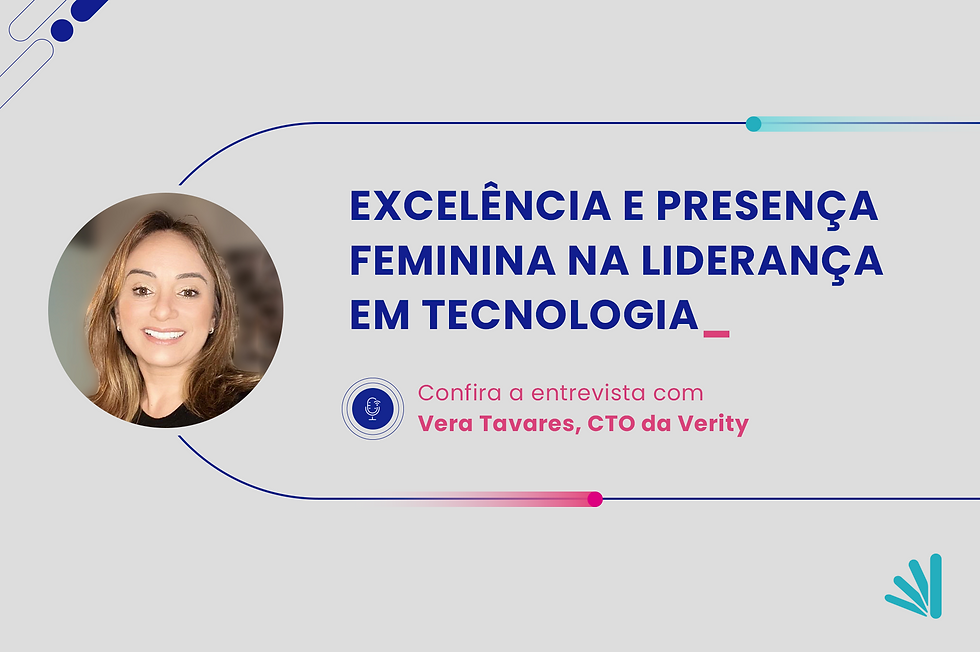 EXCELÊNCIA E PRESENÇA FEMININA NA LIDERANÇA EM TECNOLOGIA_

Confira a entrevista com
Vera Tavares, CTO da Verity